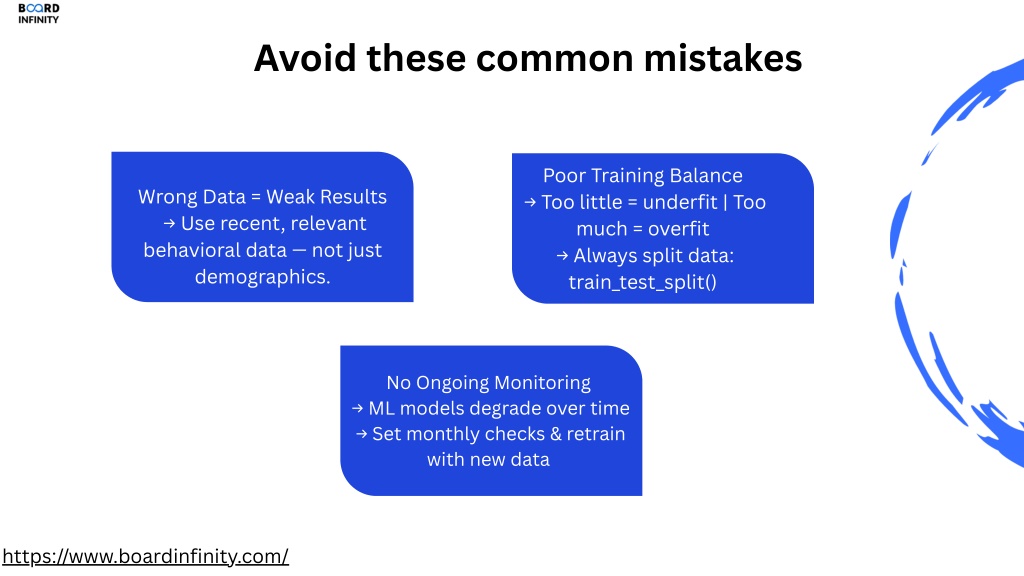 BOARD INFINITY

Avoid these common mistakes

Wrong Data = Weak Results
→ Use recent, relevant behavioral data — not just demographics.

Poor Training Balance
→ Too little = underfit | Too much = overfit
→ Always split data: train_test_split()

No Ongoing Monitoring
→ ML models degrade over time
→ Set monthly checks & retrain with new data

https://www.boardinfinity.com/